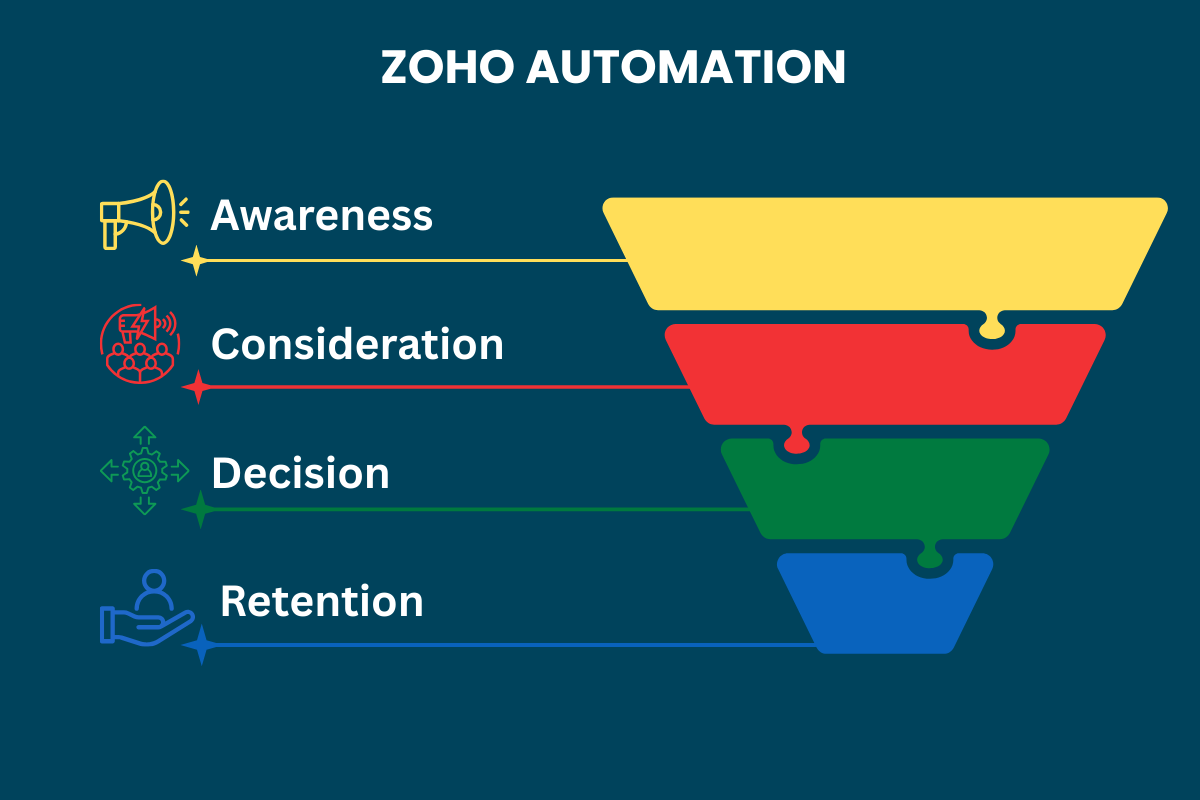 ZOHO AUTOMATION

Awareness

Consideration

Decision

Retention